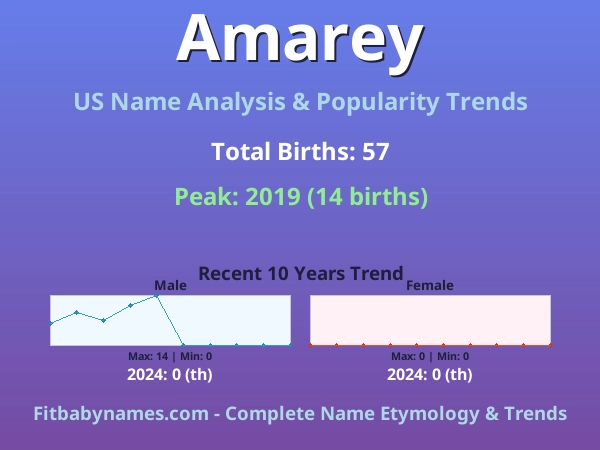 Amarey

US Name Analysis & Popularity Trends

Total Births: 57

Peak: 2019 (14 births)

Recent 10 Years Trend

Male

Max: 14 | Min: 0

2024: 0 (th)

Female

Max: 0 | Min: 0

2024: 0 (th)

Fitbabynames.com - Complete Name Etymology & Trends